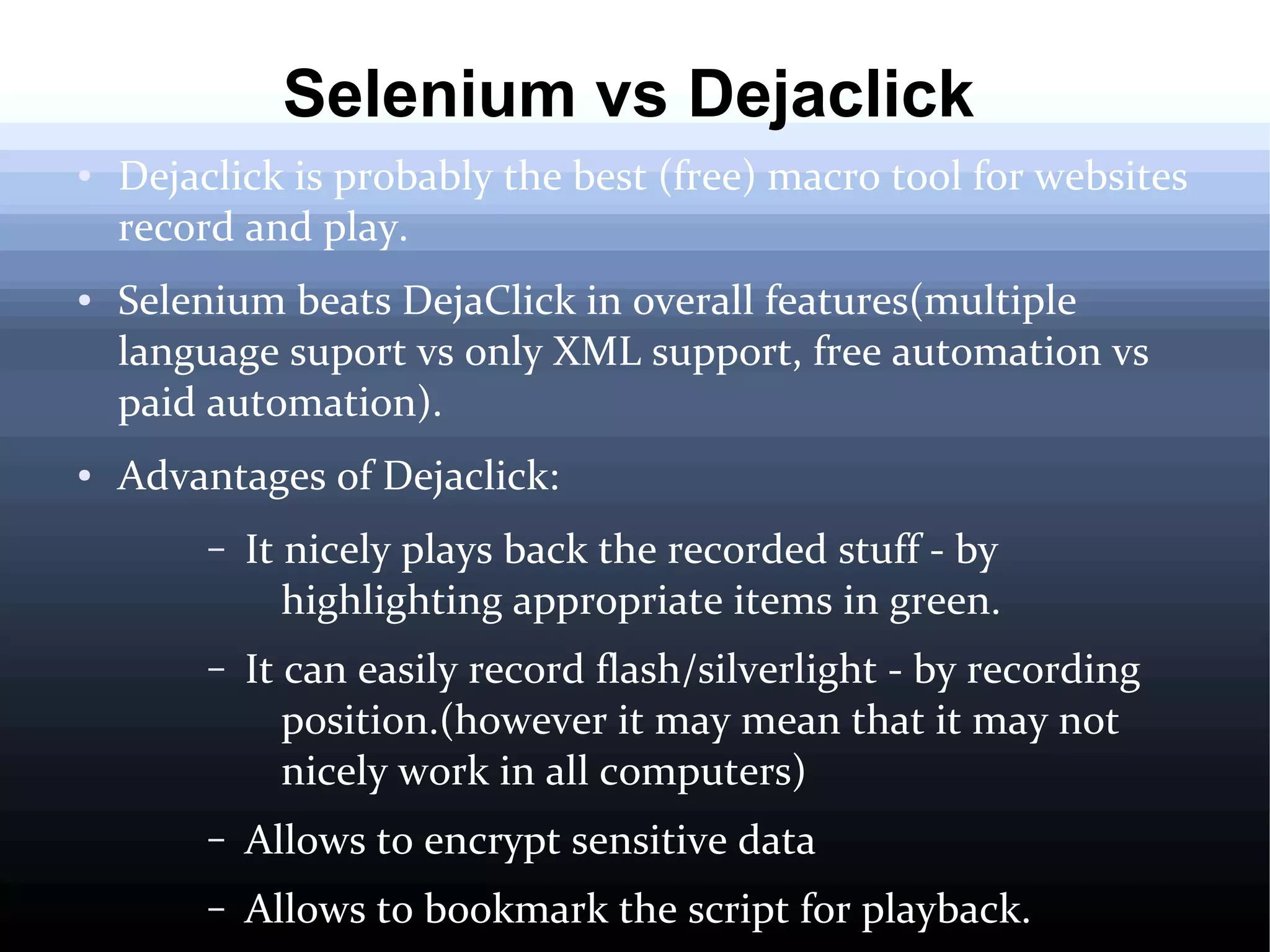 Selenium vs Dejaclick

• Dejaclick is probably the best (free) macro tool for websites record and play.

• Selenium beats DejaClick in overall features(multiple language suport vs only XML support, free automation vs paid automation).

• Advantages of Dejaclick:

– It nicely plays back the recorded stuff - by highlighting appropriate items in green.

– It can easily record flash/silverlight - by recording position.(however it may mean that it may not nicely work in all computers)

– Allows to encrypt sensitive data

– Allows to bookmark the script for playback.